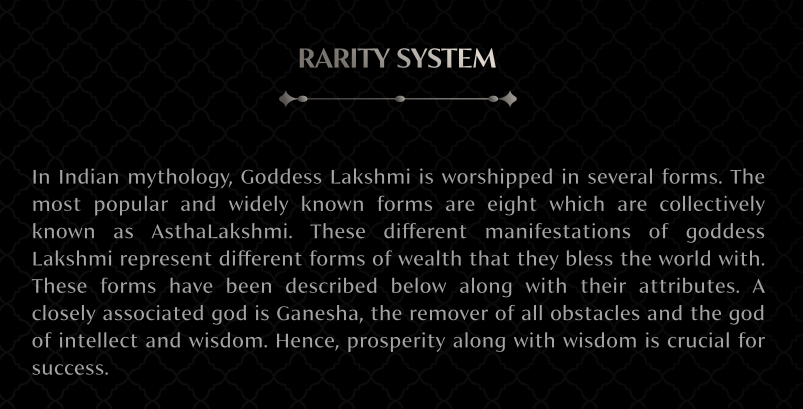 RARITY SYSTEM

In Indian mythology, Goddess Lakshmi is worshipped in several forms. The most popular and widely known forms are eight which are collectively known as AsthaLakshmi. These different manifestations of goddess Lakshmi represent different forms of wealth that they bless the world with. These forms have been described below along with their attributes. A closely associated god is Ganesha, the remover of all obstacles and the god of intellect and wisdom. Hence, prosperity along with wisdom is crucial for success.